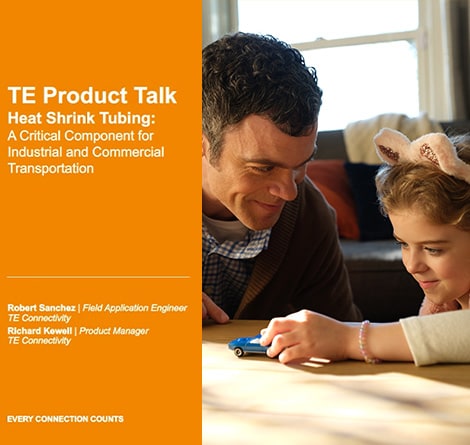 TE Product Talk
Heat Shrink Tubing:
A Critical Component for Industrial and Commercial Transportation

Robert Sanchez | Field Application Engineer
TE Connectivity
Richard Kewell | Product Manager
TE Connectivity

EVERY CONNECTION COUNTS